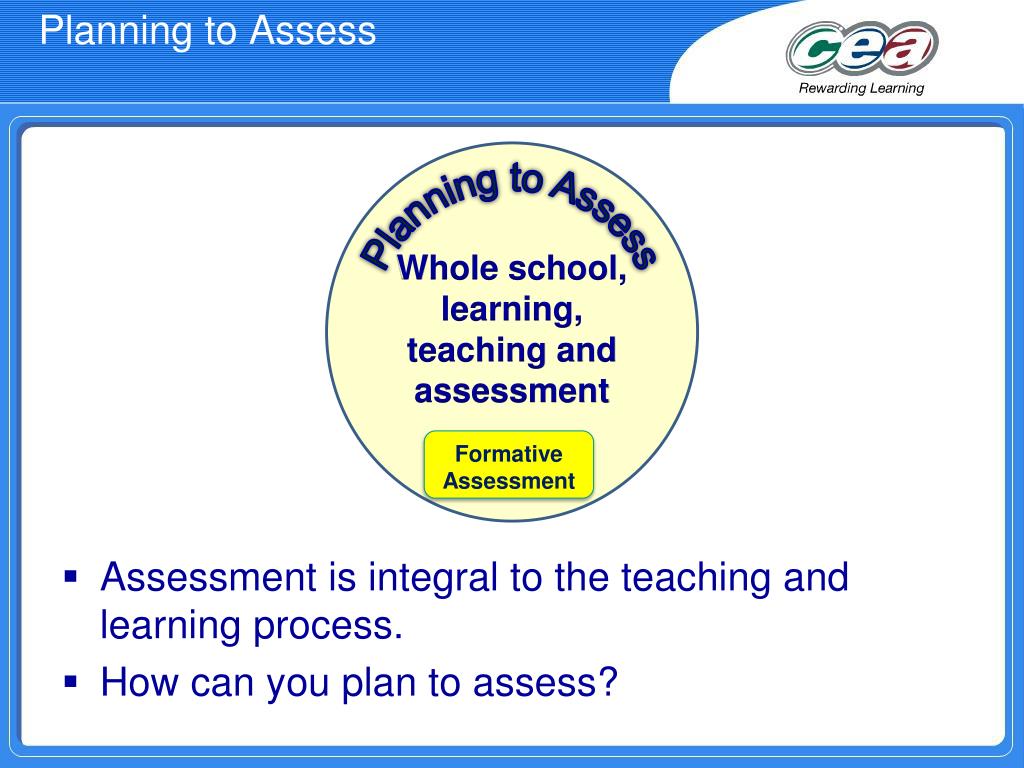 Planning to Assess

cea
Rewarding Learning

Planning to Assess

Whole school, learning, teaching and assessment

Formative Assessment

▪ Assessment is integral to the teaching and learning process.
▪ How can you plan to assess?